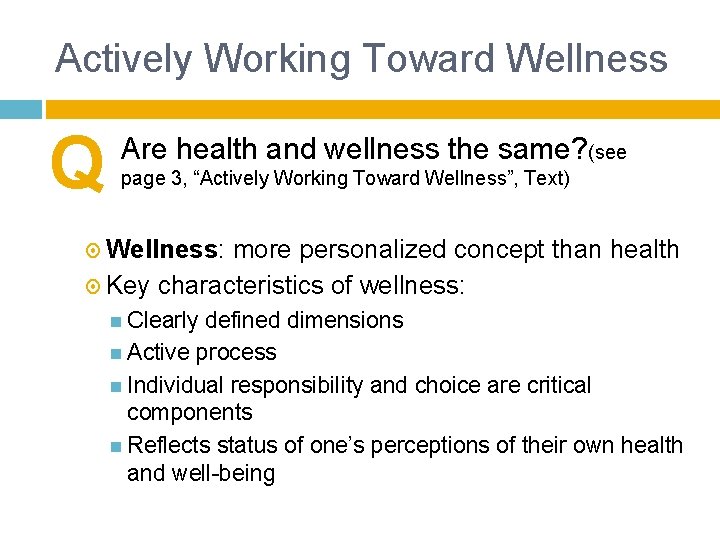 Actively Working Toward Wellness

Q Are health and wellness the same?(see page 3, “Actively Working Toward Wellness”, Text)

Wellness: more personalized concept than health
Key characteristics of wellness:
Clearly defined dimensions
Active process
Individual responsibility and choice are critical components
Reflects status of one’s perceptions of their own health and well-being